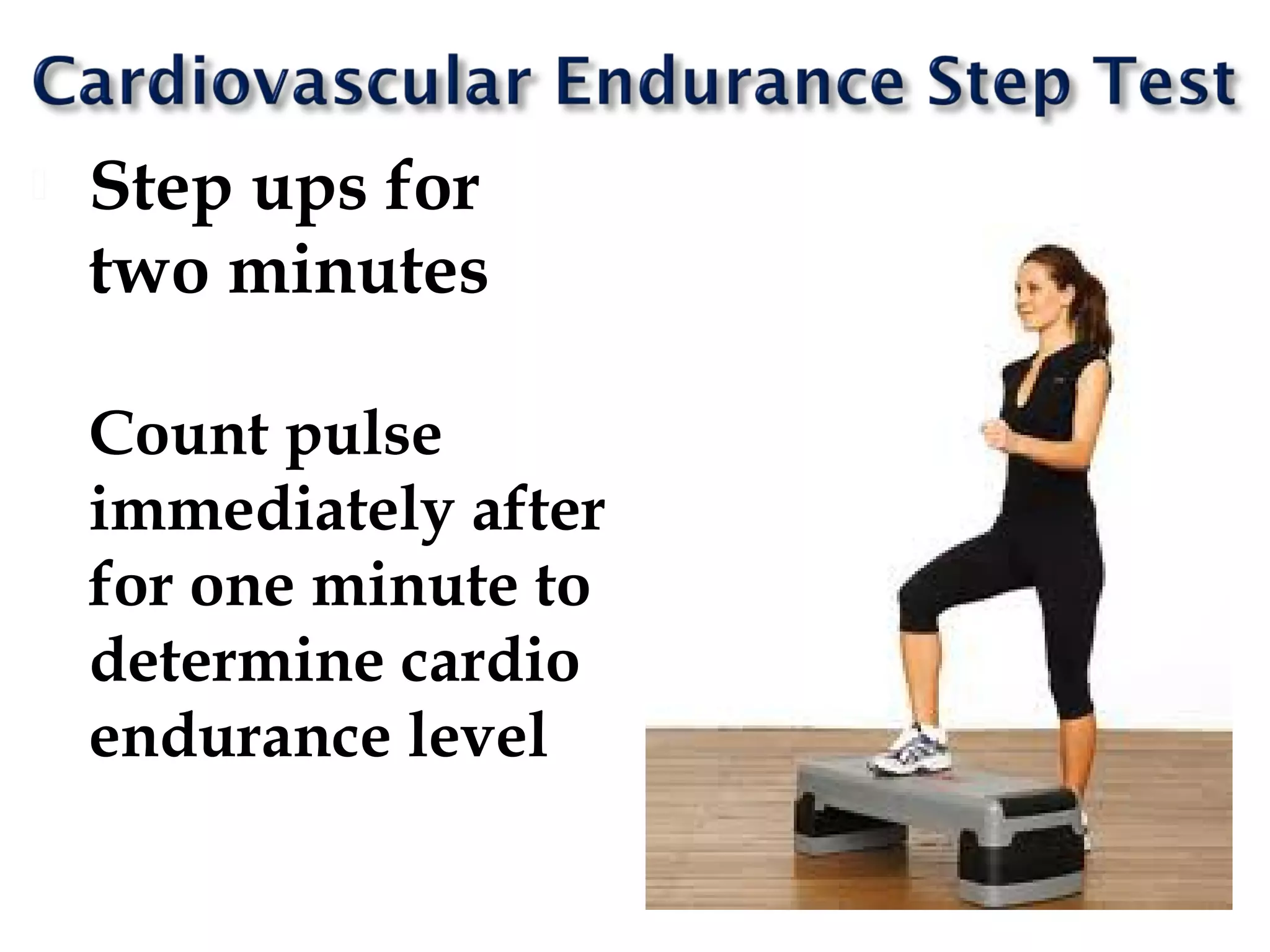 Cardiovascular Endurance Step Test

Step ups for two minutes

Count pulse immediately after for one minute to determine cardio endurance level